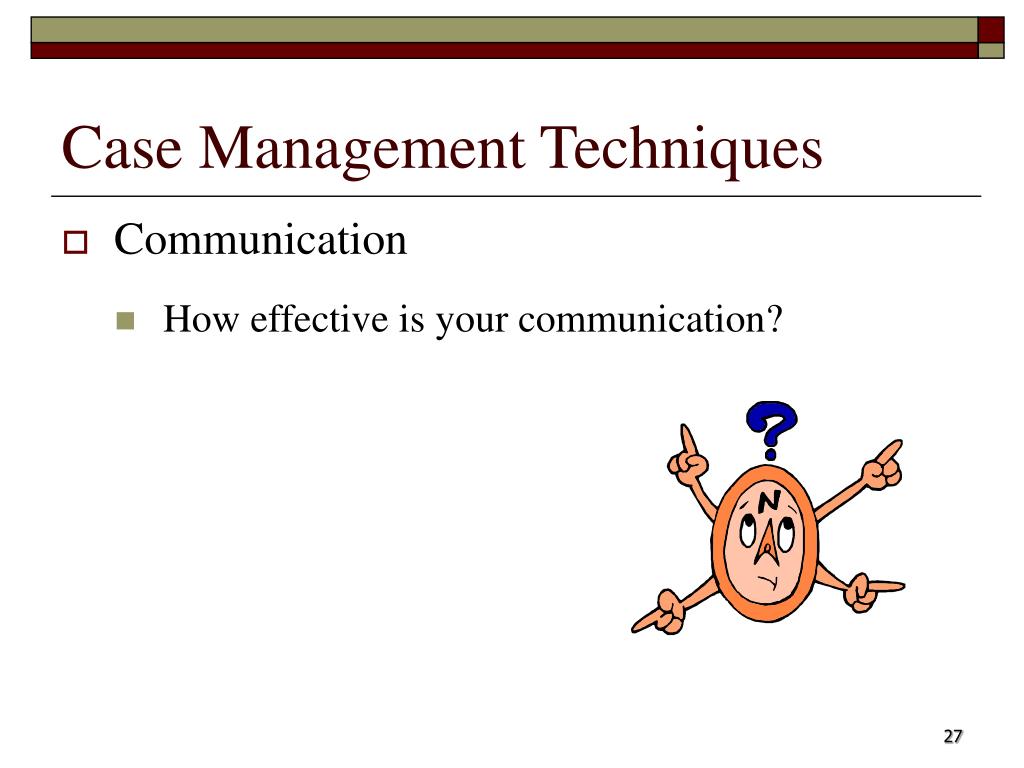 Case Management Techniques

Communication

How effective is your communication?

?

N

27